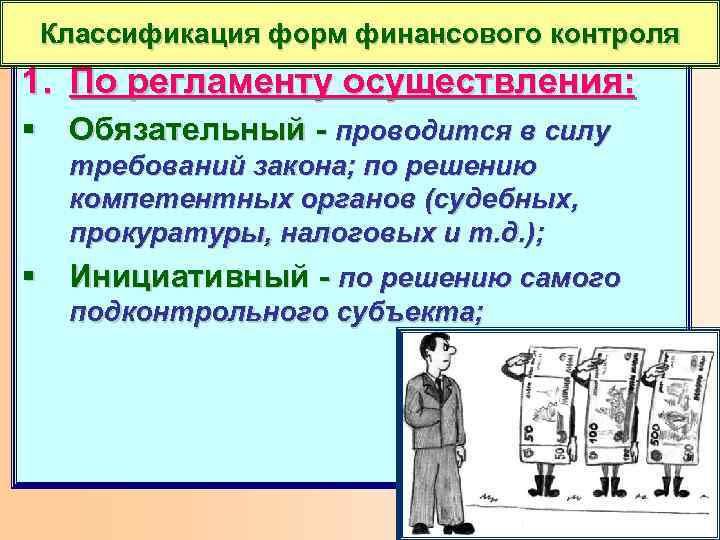 Классификация форм финансового контроля

1. По регламенту осуществления:

▪ Обязательный - проводится в силу требований закона; по решению компетентных органов (судебных, прокуратуры, налоговых и т.д.);

▪ Инициативный - по решению самого подконтрольного субъекта;

50 50 100 100 500 500